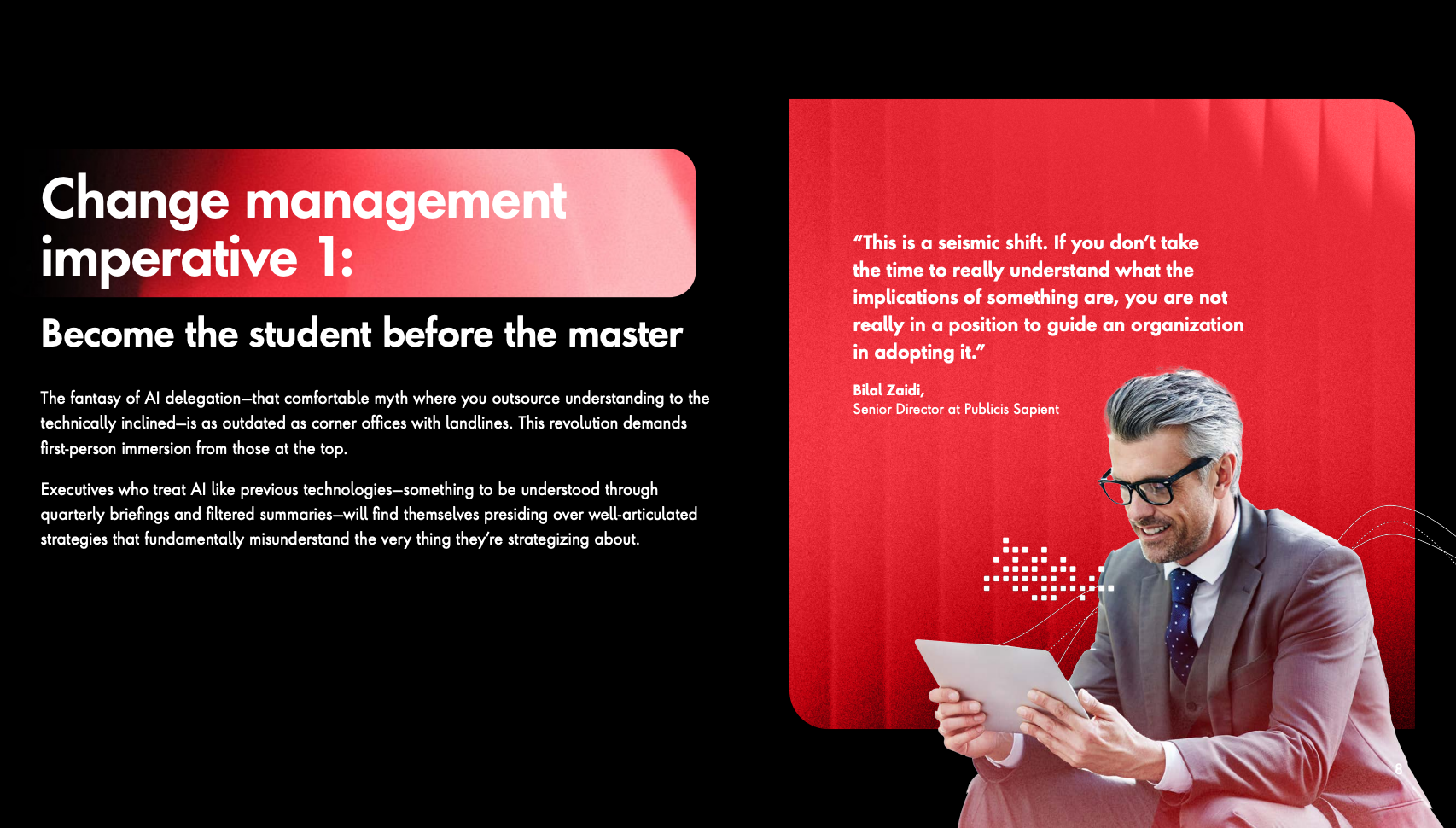 Change management imperative 1:

Become the student before the master

The fantasy of AI delegation—that comfortable myth where you outsource understanding to the technically inclined—is as outdated as corner offices with landlines. This revolution demands first-person immersion from those at the top.

Executives who treat AI like previous technologies—something to be understood through quarterly briefings and filtered summaries—will find themselves presiding over well-articulated strategies that fundamentally misunderstand the very thing they're strategizing about.

"This is a seismic shift. If you don't take the time to really understand what the implications of something are, you are not really in a position to guide an organization in adopting it."

Bilal Zaidi,
Senior Director at Publicis Sapient

8